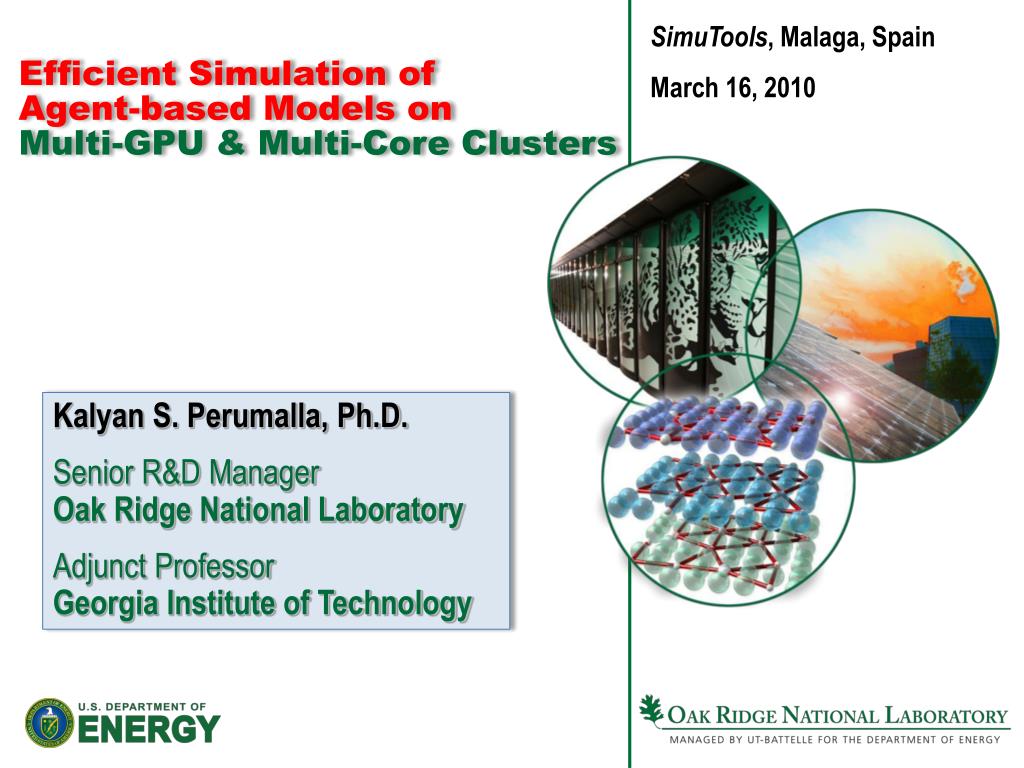 Efficient Simulation of Agent-based Models on Multi-GPU & Multi-Core Clusters

SimuTools, Malaga, Spain

March 16, 2010

Kalyan S. Perumalla, Ph.D.

Senior R&D Manager
Oak Ridge National Laboratory

Adjunct Professor
Georgia Institute of Technology

U.S. DEPARTMENT OF ENERGY

OAK RIDGE NATIONAL LABORATORY
MANAGED BY UT-BATTELLE FOR THE DEPARTMENT OF ENERGY